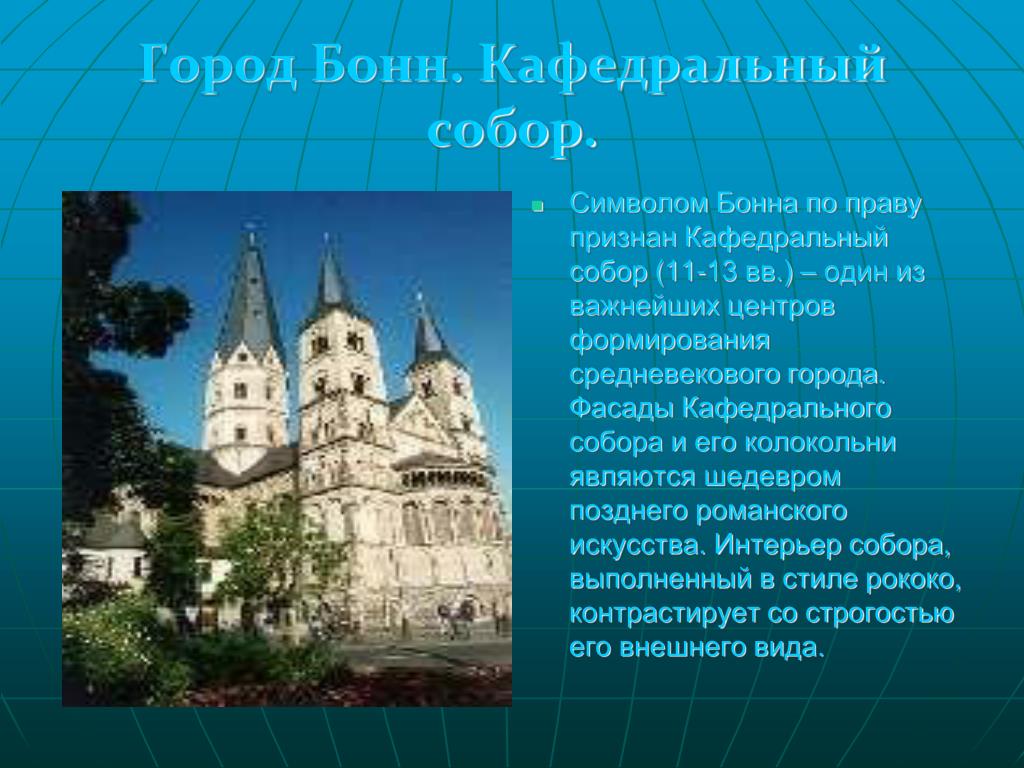 Город Бонн. Кафедральный собор.

Символом Бонна по праву признан Кафедральный собор (11-13 вв.) – один из важнейших центров формирования средневекового города. Фасады Кафедрального собора и его колокольни являются шедевром позднего романского искусства. Интерьер собора, выполненный в стиле рококо, контрастирует со строгостью его внешнего вида.